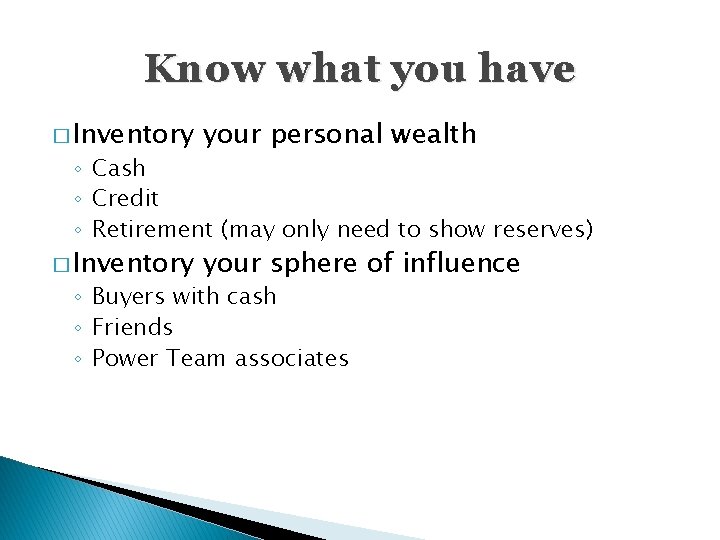 Know what you have

□ Inventory your personal wealth
◦ Cash
◦ Credit
◦ Retirement (may only need to show reserves)

□ Inventory your sphere of influence
◦ Buyers with cash
◦ Friends
◦ Power Team associates